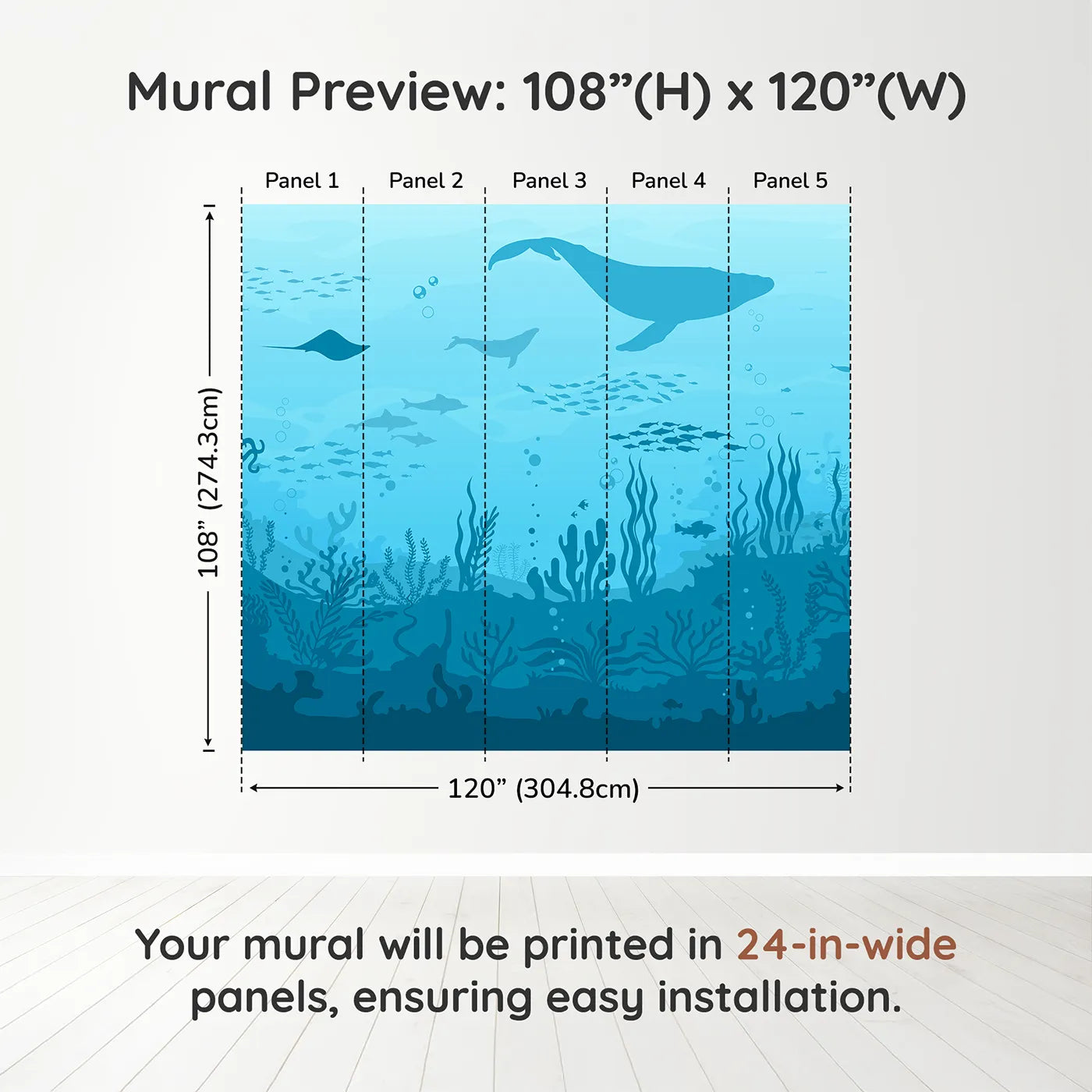 Mural Preview: 108”(H) x 120”(W)

Panel 1 Panel 2 Panel 3 Panel 4 Panel 5

108” (274.3cm)

120” (304.8cm)

Your mural will be printed in 24-in-wide panels, ensuring easy installation.